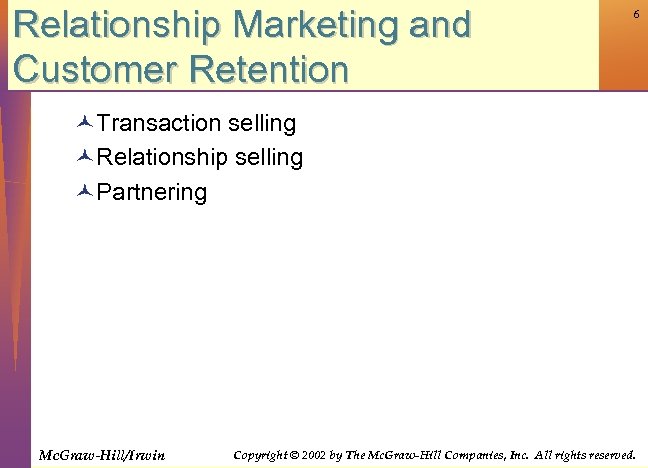 Relationship Marketing and Customer Retention

6

Transaction selling
Relationship selling
Partnering

McGraw-Hill/Irwin

Copyright © 2002 by The McGraw-Hill Companies, Inc. All rights reserved.